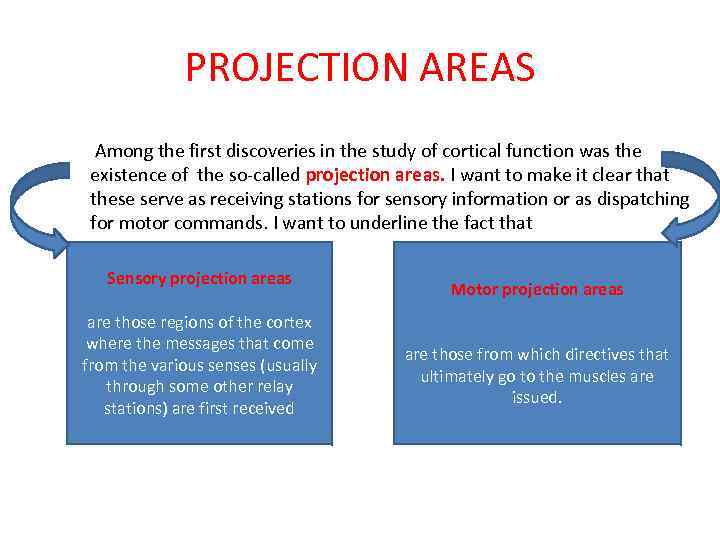 PROJECTION AREAS

Among the first discoveries in the study of cortical function was the existence of the so-called projection areas. I want to make it clear that these serve as receiving stations for sensory information or as dispatching for motor commands. I want to underline the fact that

Sensory projection areas

are those regions of the cortex where the messages that come from the various senses (usually through some other relay stations) are first received

Motor projection areas

are those from which directives that ultimately go to the muscles are issued.